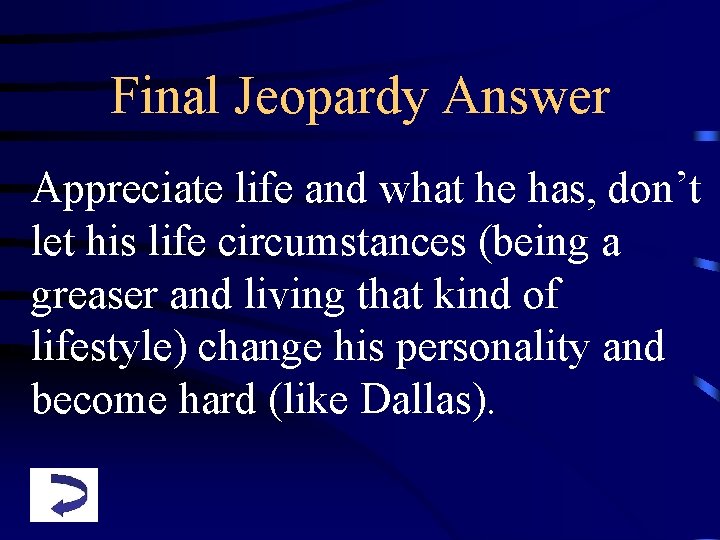 Final Jeopardy Answer

Appreciate life and what he has, don’t let his life circumstances (being a greaser and living that kind of lifestyle) change his personality and become hard (like Dallas).